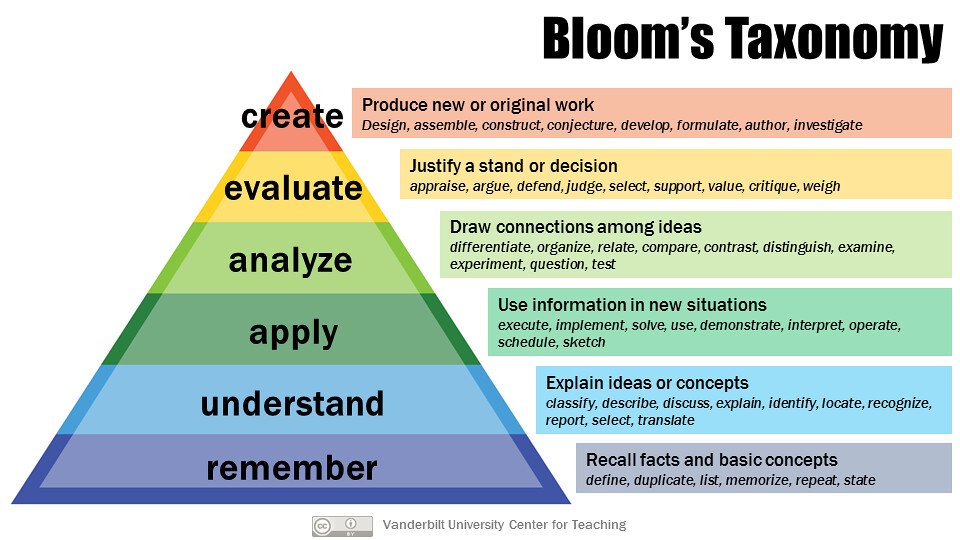 Bloom's Taxonomy

create
Produce new or original work
Design, assemble, construct, conjecture, develop, formulate, author, investigate

evaluate
Justify a stand or decision
appraise, argue, defend, judge, select, support, value, critique, weigh

analyze
Draw connections among ideas
differentiate, organize, relate, compare, contrast, distinguish, examine, experiment, question, test

apply
Use information in new situations
execute, implement, solve, use, demonstrate, interpret, operate, schedule, sketch

understand
Explain ideas or concepts
classify, describe, discuss, explain, identify, locate, recognize, report, select, translate

remember
Recall facts and basic concepts
define, duplicate, list, memorize, repeat, state

cc BY Vanderbilt University Center for Teaching